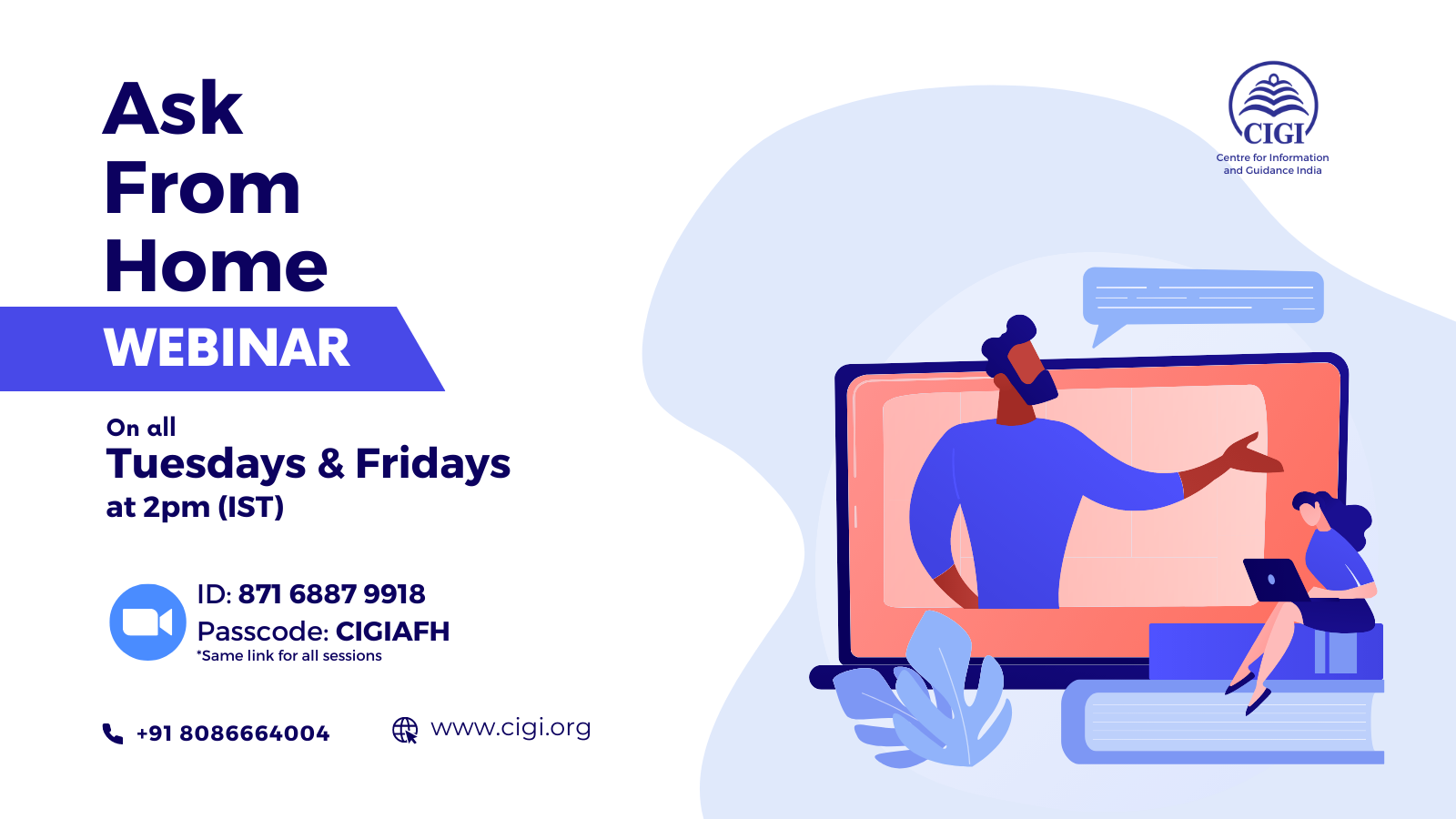 Ask
From
Home
WEBINAR

On all
Tuesdays & Fridays
at 2pm (IST)

ID: 871 6887 9918
Passcode: CIGIAFH
*Same link for all sessions

+91 8086664004

www.cigi.org

CIGI
Centre for Information and Guidance India